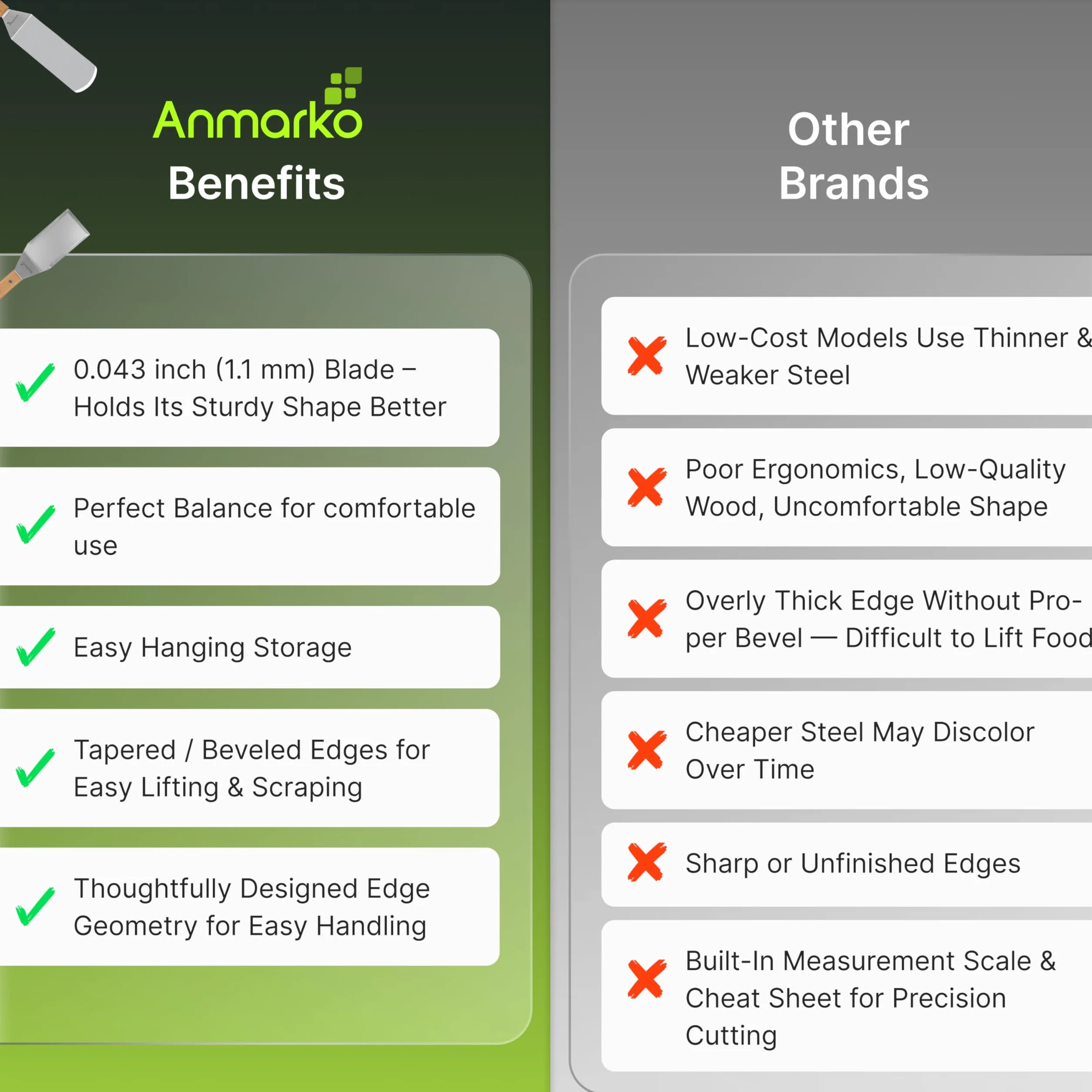 Anmarko
Benefits

0.043 inch (1.1 mm) Blade – Holds Its Sturdy Shape Better

Perfect Balance for comfortable use

Easy Hanging Storage

Tapered / Beveled Edges for Easy Lifting & Scraping

Thoughtfully Designed Edge Geometry for Easy Handling

Other Brands

Low-Cost Models Use Thinner & Weaker Steel

Poor Ergonomics, Low-Quality Wood, Uncomfortable Shape

Overly Thick Edge Without Proper Bevel — Difficult to Lift Food

Cheaper Steel May Discolor Over Time

Sharp or Unfinished Edges

Built-In Measurement Scale & Cheat Sheet for Precision Cutting